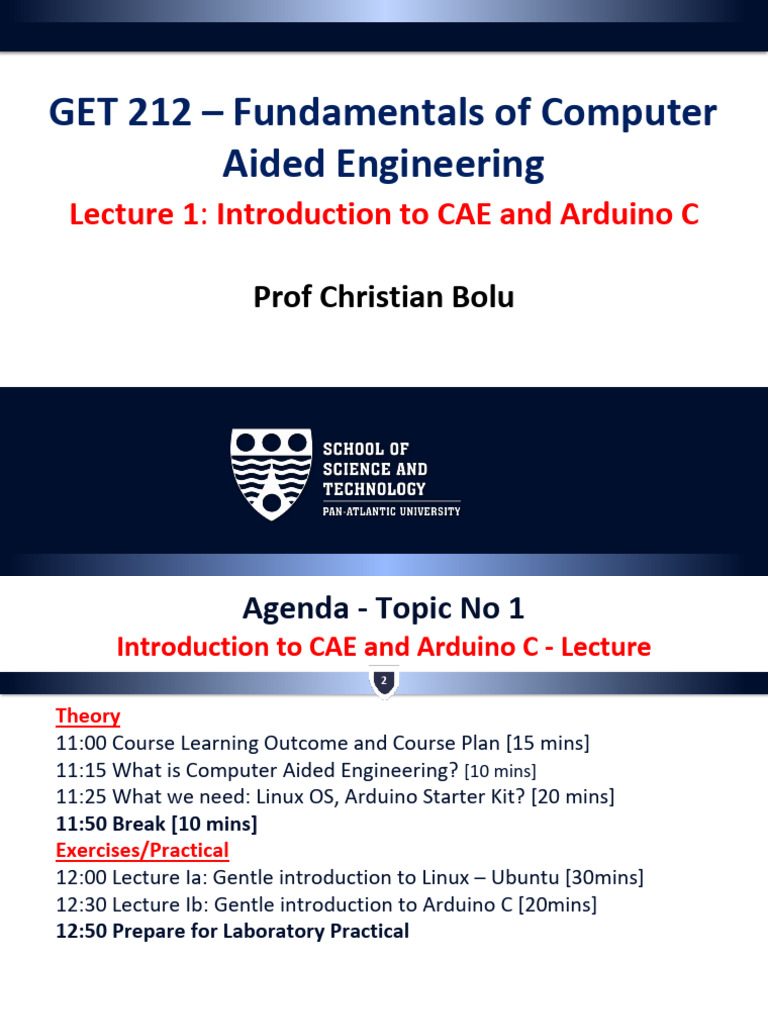 GET 212 – Fundamentals of Computer Aided Engineering

Lecture 1: Introduction to CAE and Arduino C

Prof Christian Bolu

SCHOOL OF SCIENCE AND TECHNOLOGY
PAN-ATLANTIC UNIVERSITY

Agenda - Topic No 1

Introduction to CAE and Arduino C - Lecture

2

Theory
11:00 Course Learning Outcome and Course Plan [15 mins]
11:15 What is Computer Aided Engineering? [10 mins]
11:25 What we need: Linux OS, Arduino Starter Kit? [20 mins]
11:50 Break [10 mins]
Exercises/Practical
12:00 Lecture Ia: Gentle introduction to Linux – Ubuntu [30mins]
12:30 Lecture Ib: Gentle introduction to Arduino C [20mins]
12:50 Prepare for Laboratory Practical